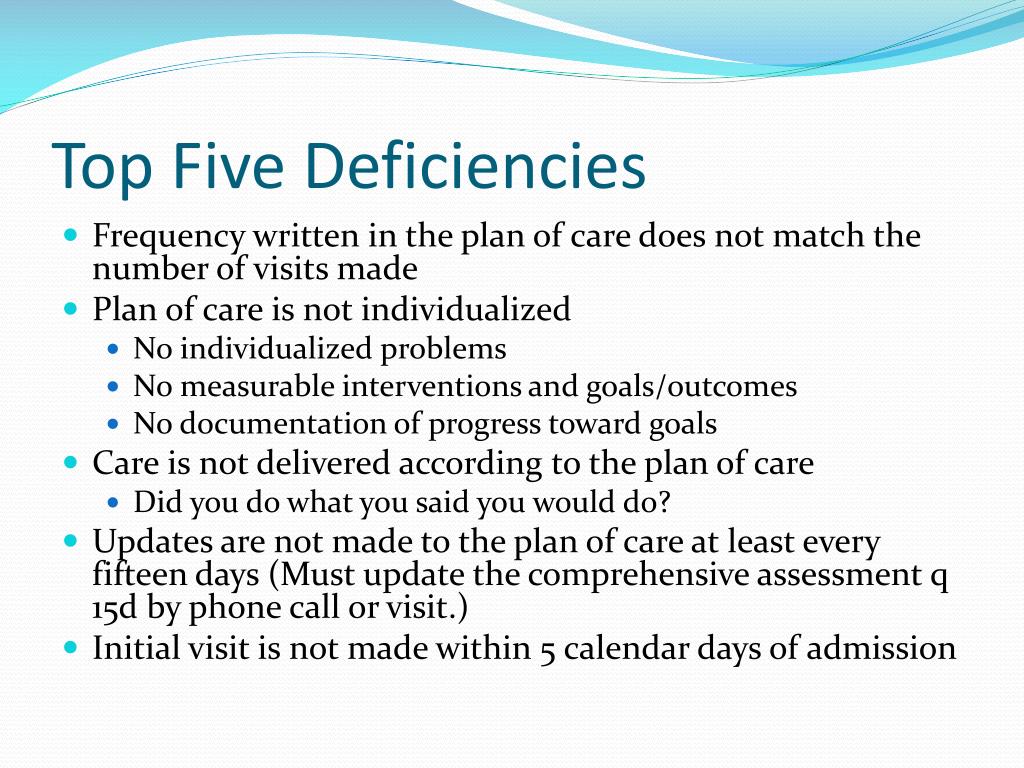 Top Five Deficiencies

- Frequency written in the plan of care does not match the number of visits made
- Plan of care is not individualized
  - No individualized problems
  - No measurable interventions and goals/outcomes
  - No documentation of progress toward goals
- Care is not delivered according to the plan of care
  - Did you do what you said you would do?
- Updates are not made to the plan of care at least every fifteen days (Must update the comprehensive assessment q 15d by phone call or visit.)
- Initial visit is not made within 5 calendar days of admission